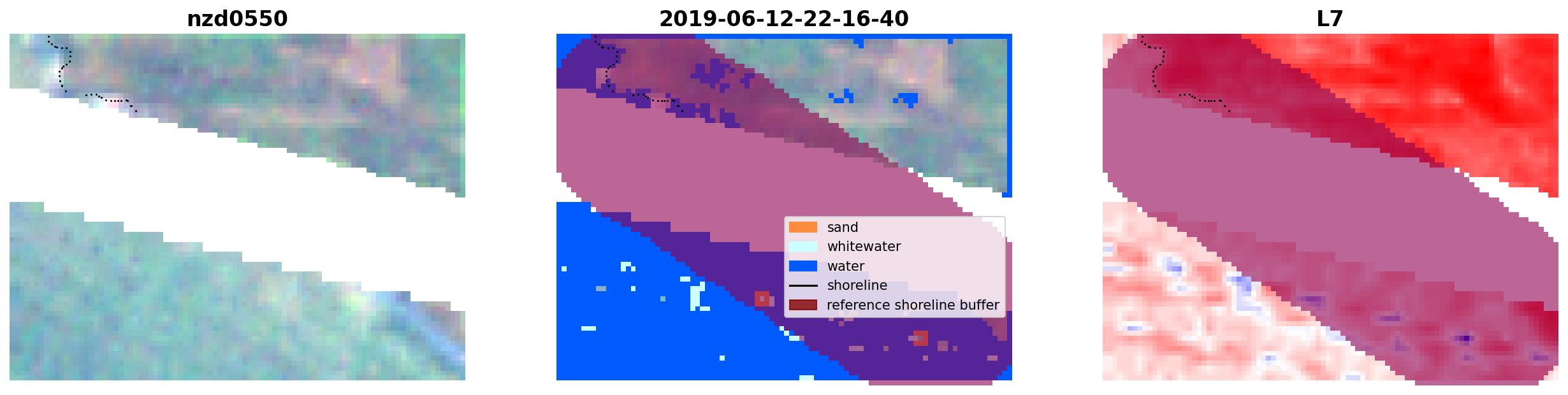 nzd0550

2019-06-12-22-16-40

sand
whitewater
water
shoreline
reference shoreline buffer

L7